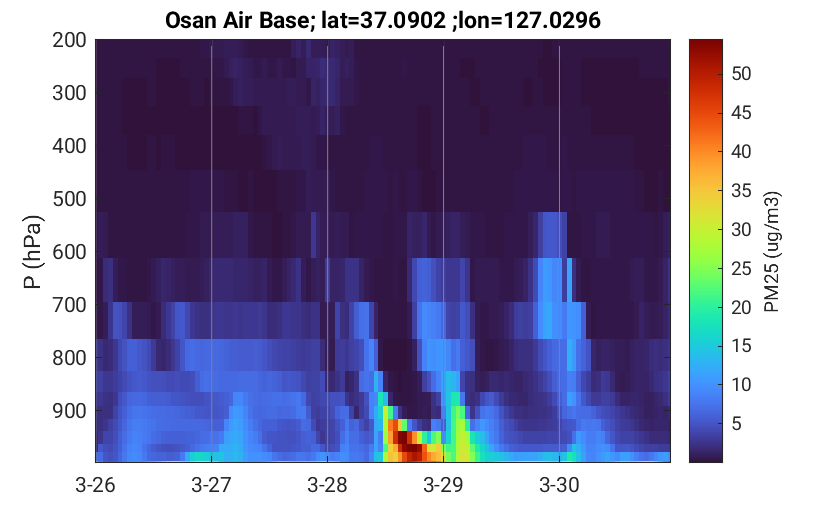 Osan Air Base; lat=37.0902 ;lon=127.0296

P (hPa)

200
300
400
500
600
700
800
900

3-26
3-27
3-28
3-29
3-30

PM25 (ug/m3)

50
45
40
35
30
25
20
15
10
5